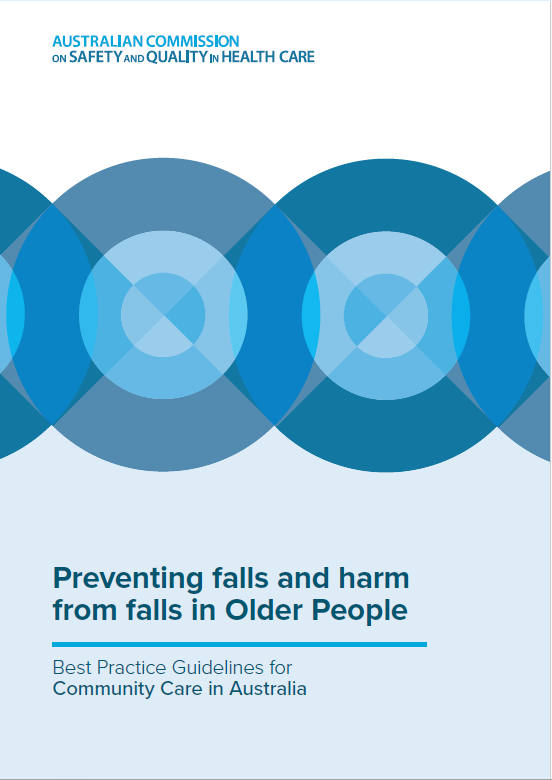 AUSTRALIAN COMMISSION
ON SAFETY AND QUALITY IN HEALTH CARE

Preventing falls and harm from falls in Older People

Best Practice Guidelines for
Community Care in Australia